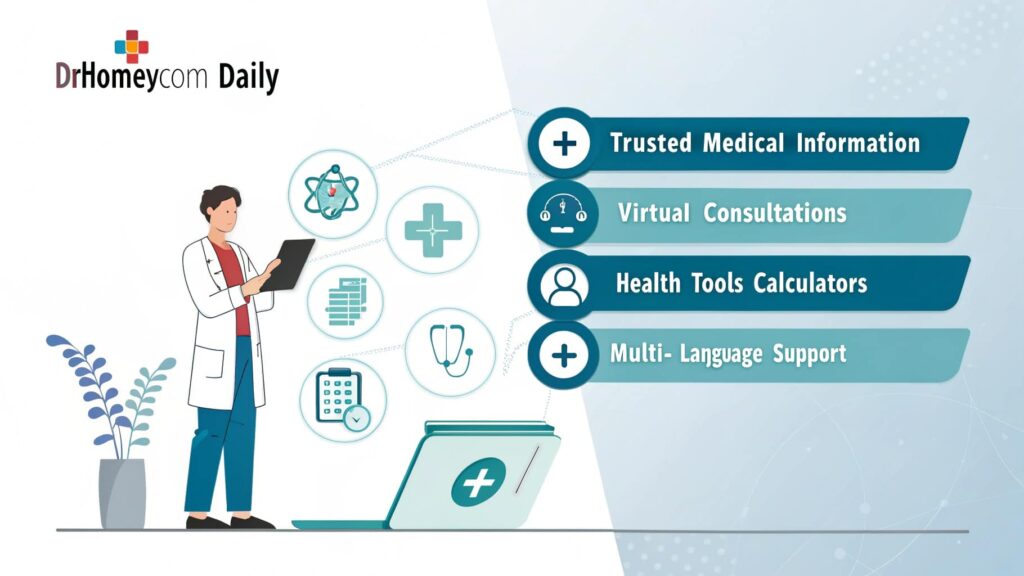 DrHomeycom Daily

Trusted Medical Information

Virtual Consultations

Health Tools Calculators

Multi- Language Support